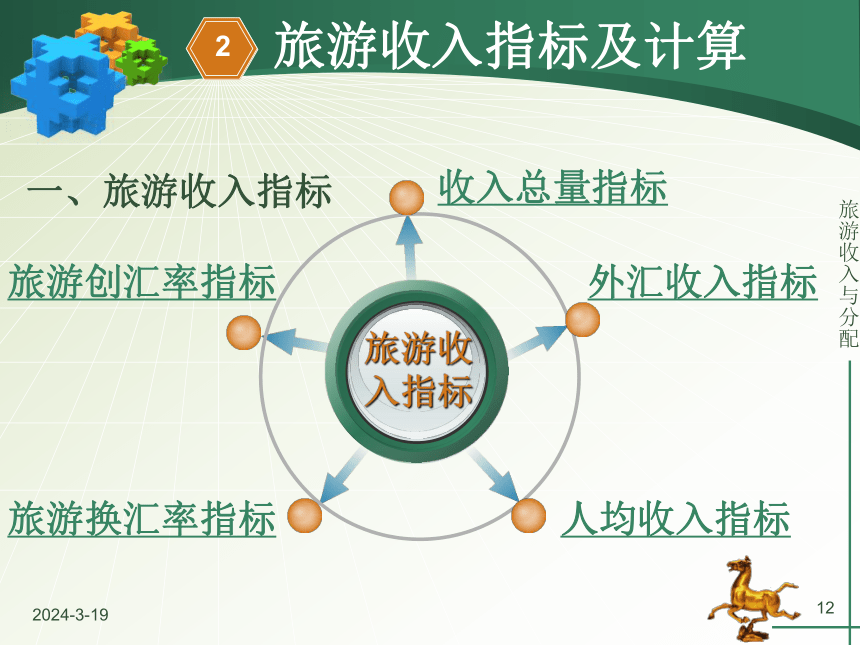 2 旅游收入指标及计算

一、旅游收入指标

收入总量指标

旅游创汇率指标

外汇收入指标

旅游收入指标

旅游换汇率指标

人均收入指标

旅游收入与分配

2024-3-19

12